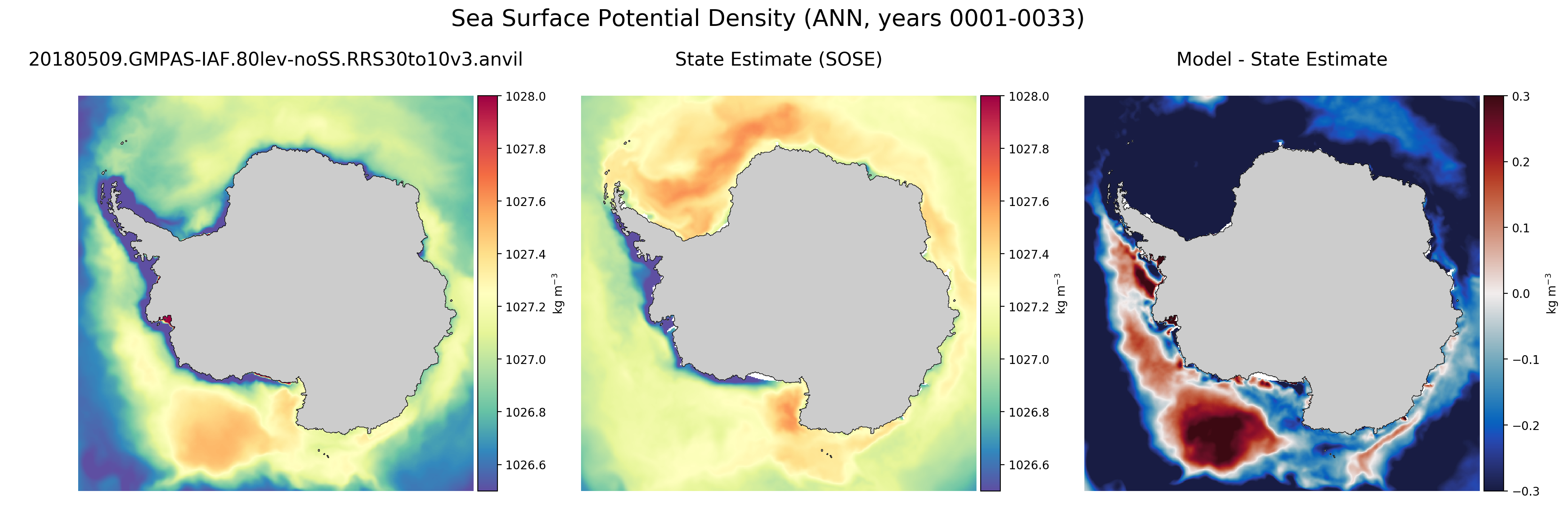 Sea Surface Potential Density (ANN, years 0001-0033)

20180509.GMPAS-IAF.80lev-noSS.RRS30to10v3.anvil

1028.0
1027.8
1027.6
1027.4
1027.2
1027.0
1026.8
1026.6
kg m$^{-3}$

State Estimate (SOSE)

1028.0
1027.8
1027.6
1027.4
1027.2
1027.0
1026.8
1026.6
kg m$^{-3}$

Model - State Estimate

0.3
0.2
0.1
0.0
−0.1
−0.2
−0.3
kg m$^{-3}$